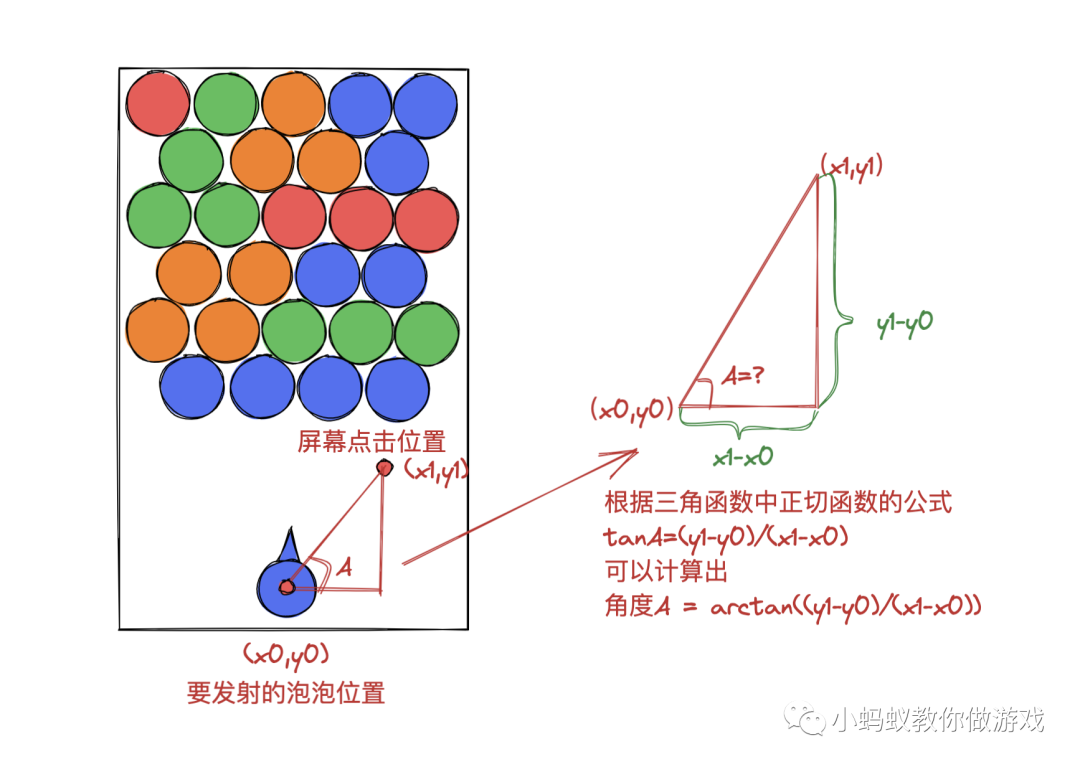 屏幕点击位置
(x1,y1)
A
(x0,y0)
要发射的泡泡位置

(x1,y1)
y1-y0
A=?
(x0,y0)
x1-x0

根据三角函数中正切函数的公式
tanA=(y1-y0)/(x1-x0)
可以计算出
角度A = arctan((y1-y0)/(x1-x0))

小蚂蚁教你做游戏